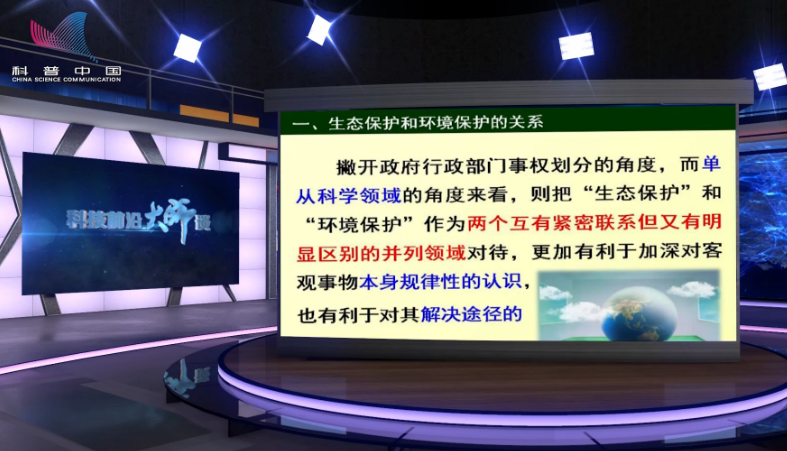 科普中国
CHINA SCIENCE COMMUNICATION

科技前沿大师谈

一、生态保护和环境保护的关系

撇开政府行政部门事权划分的角度，而单从科学领域的角度来看，则把“生态保护”和“环境保护”作为两个互有紧密联系但又有明显区别的并列领域对待，更加有利于加深对客观事物本身规律性的认识，也有利于对其解决途径的